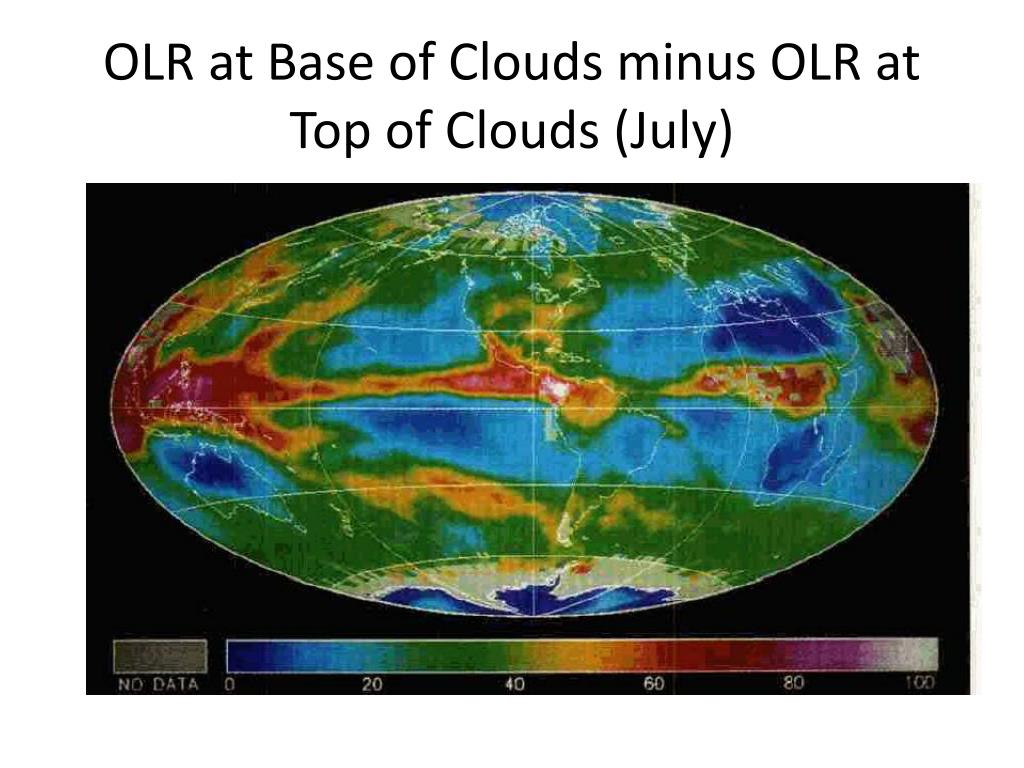 OLR at Base of Clouds minus OLR at Top of Clouds (July)

NO DATA 0 20 40 60 80 100